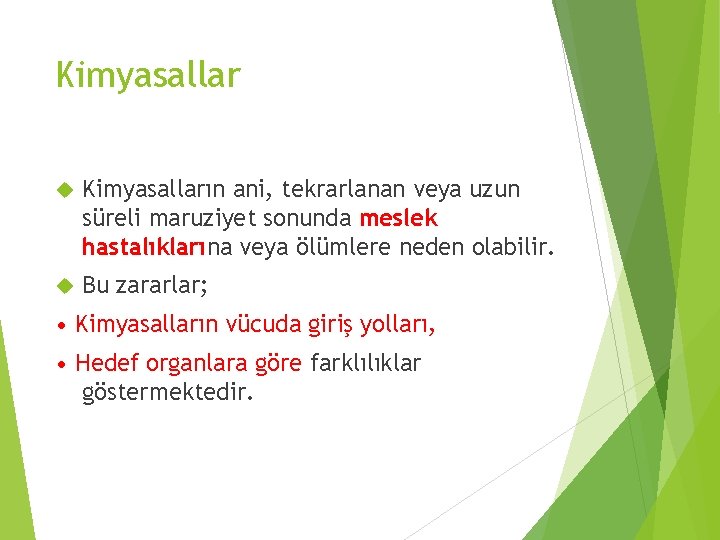 Kimyasallar

Kimyasalların ani, tekrarlanan veya uzun süreli maruziyet sonunda meslek hastalıklarına veya ölümlere neden olabilir.

Bu zararlar;

• Kimyasalların vücuda giriş yolları,

• Hedef organlara göre farklılıklar göstermektedir.